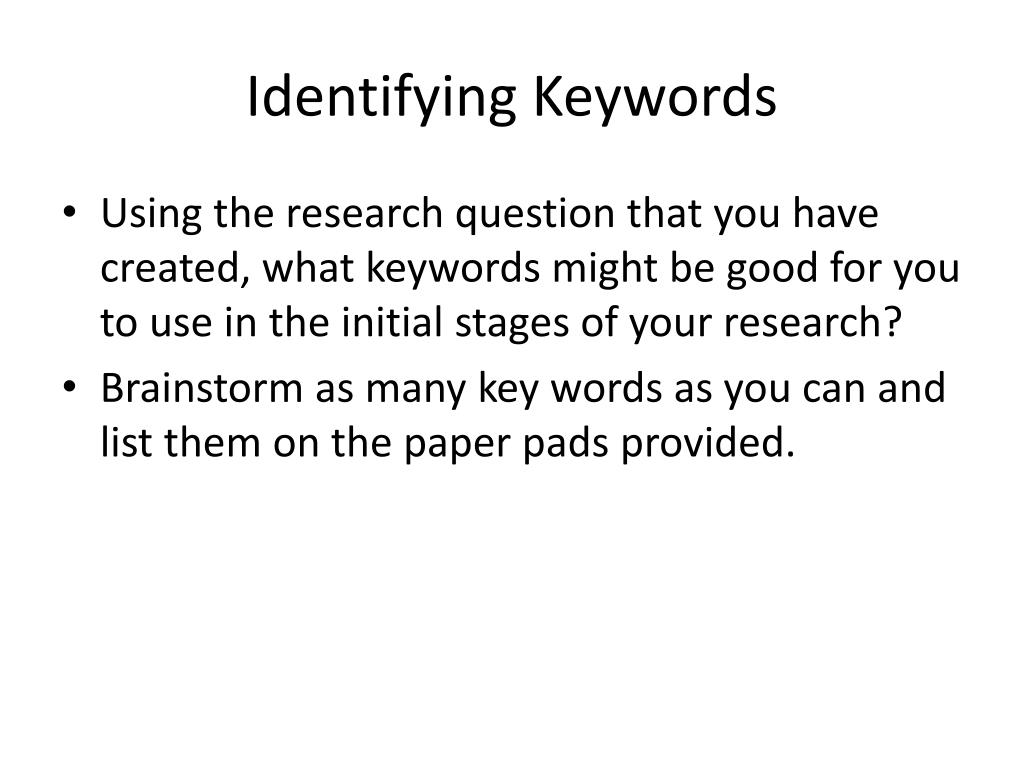 Identifying Keywords

• Using the research question that you have created, what keywords might be good for you to use in the initial stages of your research?
• Brainstorm as many key words as you can and list them on the paper pads provided.